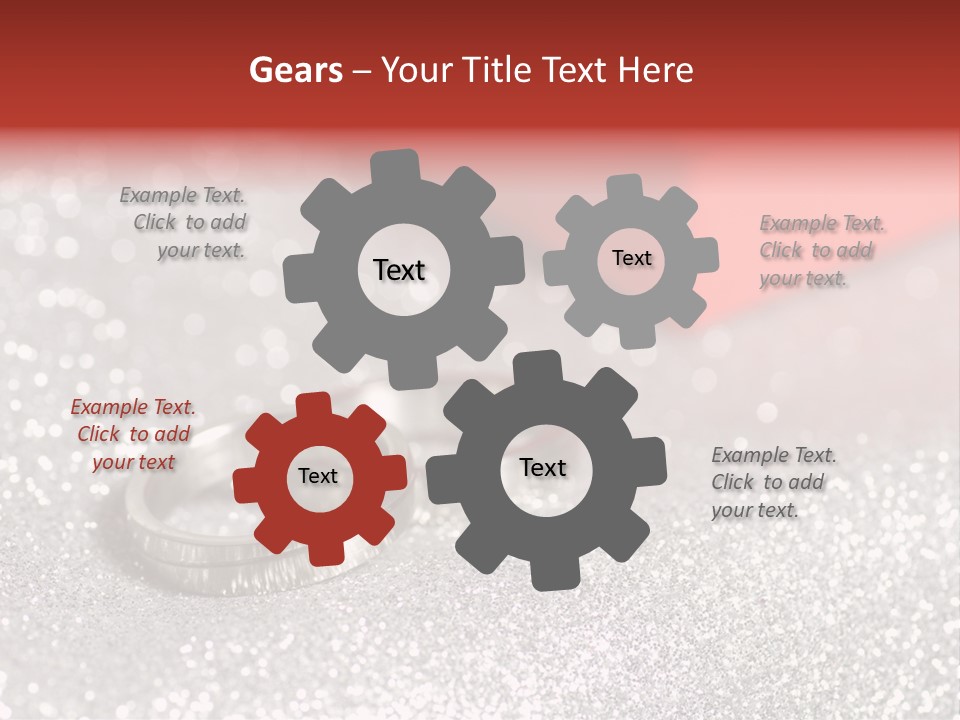 Gears – Your Title Text Here

Example Text. Click to add your text.

Text

Text

Example Text. Click to add your text.

Example Text. Click to add your text

Text

Text

Example Text. Click to add your text.